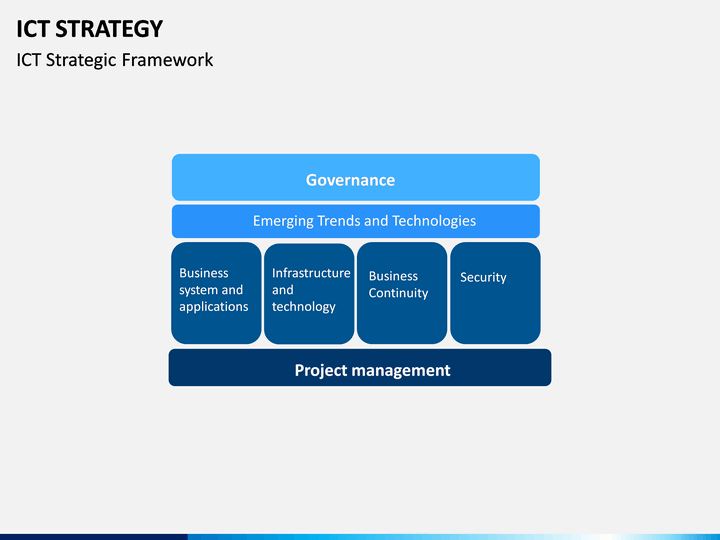 ICT STRATEGY
ICT Strategic Framework

Governance

Emerging Trends and Technologies

Business system and applications

Infrastructure and technology

Business Continuity

Security

Project management